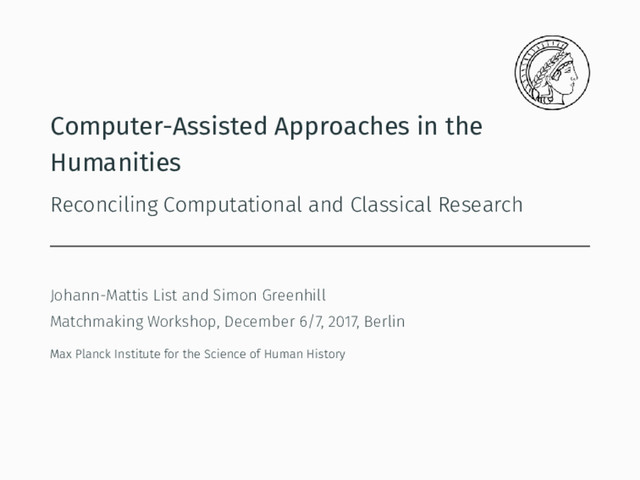 Computer-Assisted Approaches in the Humanities

Reconciling Computational and Classical Research

Johann-Mattis List and Simon Greenhill

Matchmaking Workshop, December 6/7, 2017, Berlin

Max Planck Institute for the Science of Human History